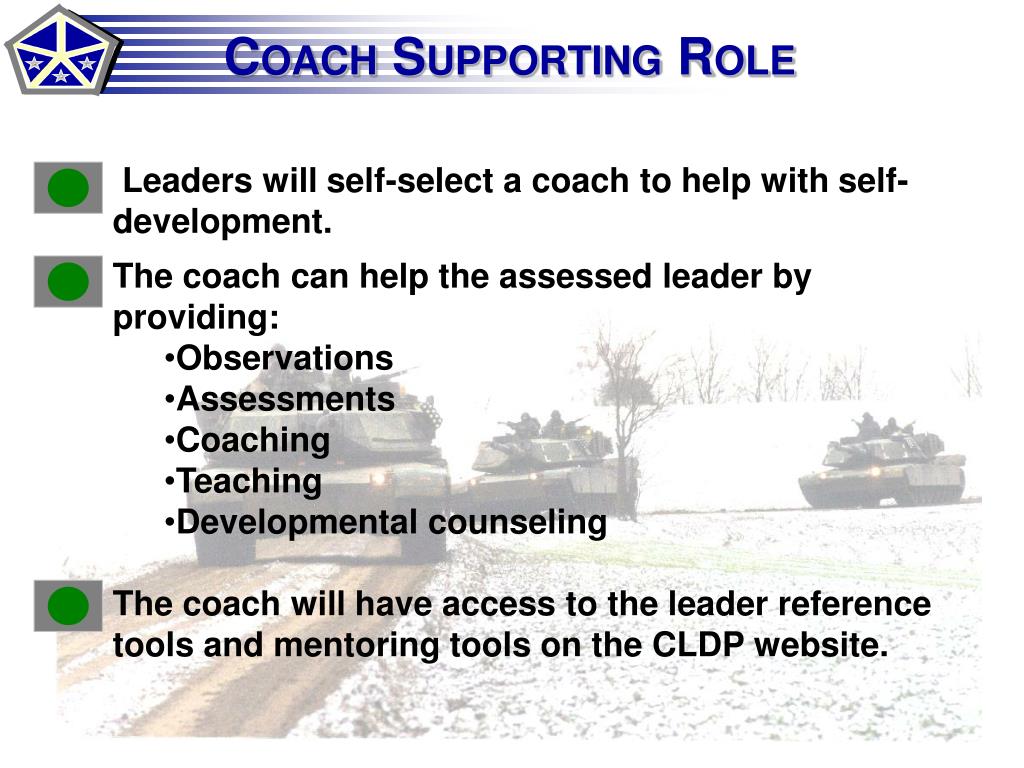 COACH SUPPORTING ROLE

Leaders will self-select a coach to help with self-development.

The coach can help the assessed leader by providing:
•Observations
•Assessments
•Coaching
•Teaching
•Developmental counseling

The coach will have access to the leader reference tools and mentoring tools on the CLDP website.